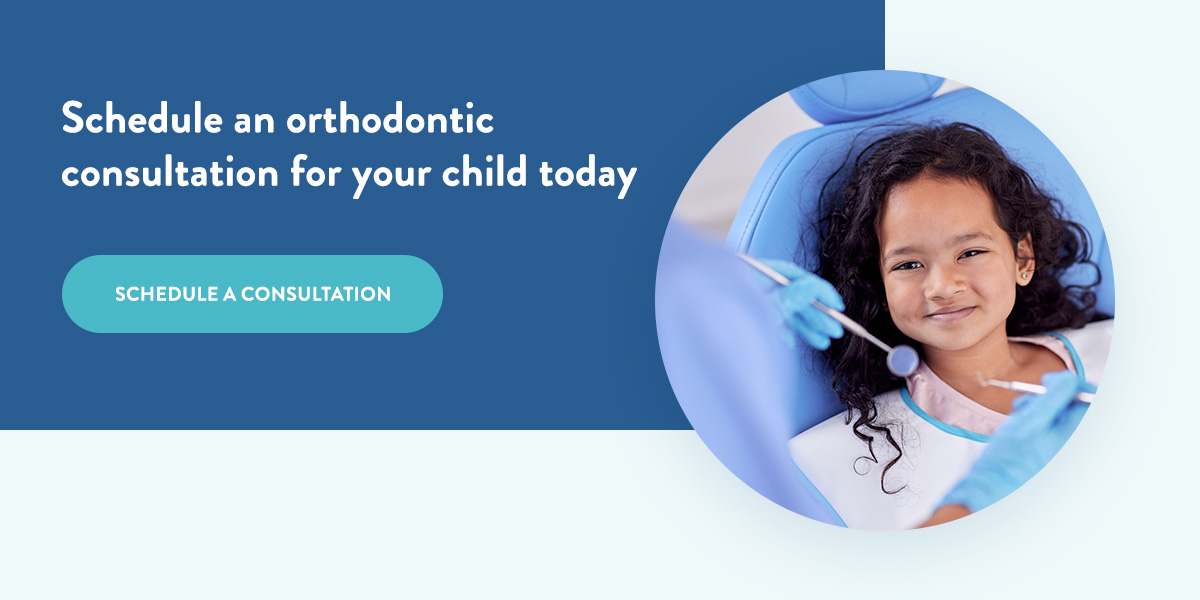 Schedule an orthodontic consultation for your child today

SCHEDULE A CONSULTATION